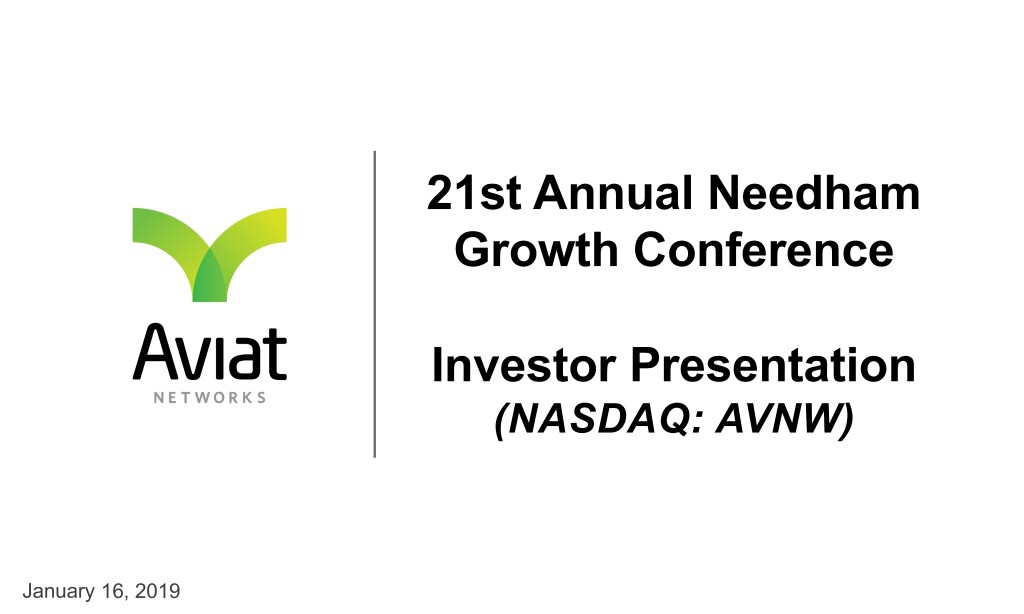 Aviat
NETWORKS

21st Annual Needham Growth Conference

Investor Presentation
(NASDAQ: AVNW)

January 16, 2019